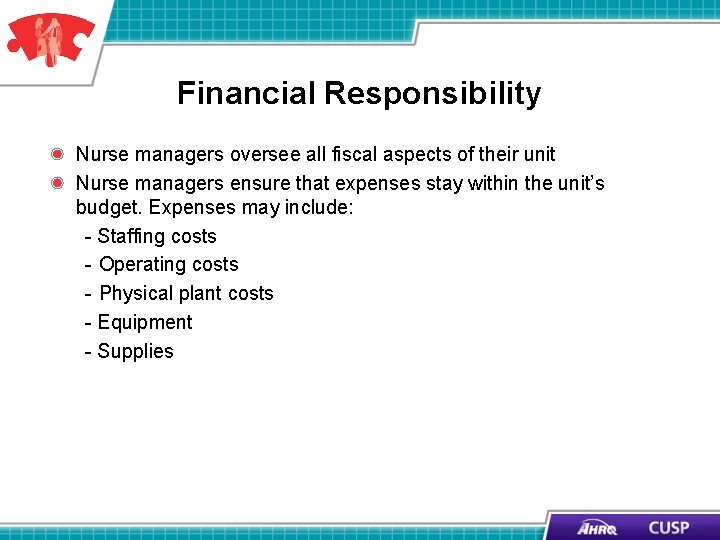 Financial Responsibility

Nurse managers oversee all fiscal aspects of their unit

Nurse managers ensure that expenses stay within the unit's budget. Expenses may include:

- Staffing costs
- Operating costs
- Physical plant costs
- Equipment
- Supplies

AHRQ CUSP